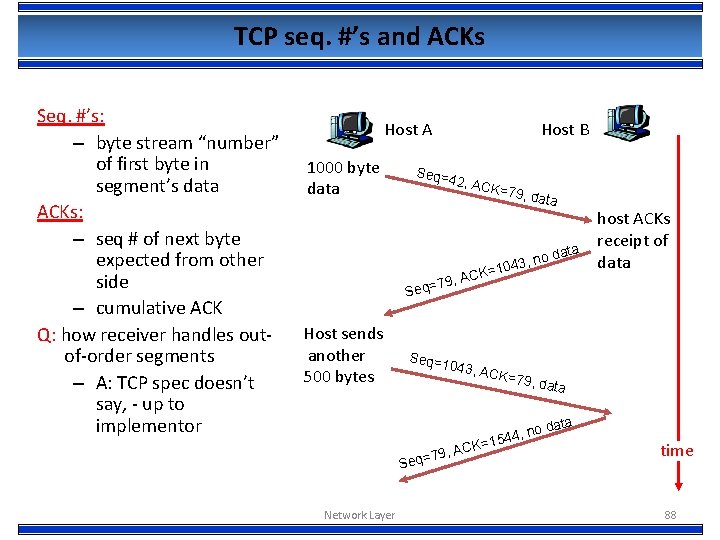 TCP seq. #'s and ACKs

Seq. #'s:
– byte stream "number" of first byte in segment's data
ACKs:
– seq # of next byte expected from other side
– cumulative ACK
Q: how receiver handles out-of-order segments
– A: TCP spec doesn't say, - up to implementor

Host A

Host B

1000 byte data

Seq=42, ACK=79, data

host ACKs receipt of data

Seq=79, ACK=1043, no data

Host sends another 500 bytes

Seq=1043, ACK=79, data

Seq=79, ACK=1544, no data

time

Network Layer

88